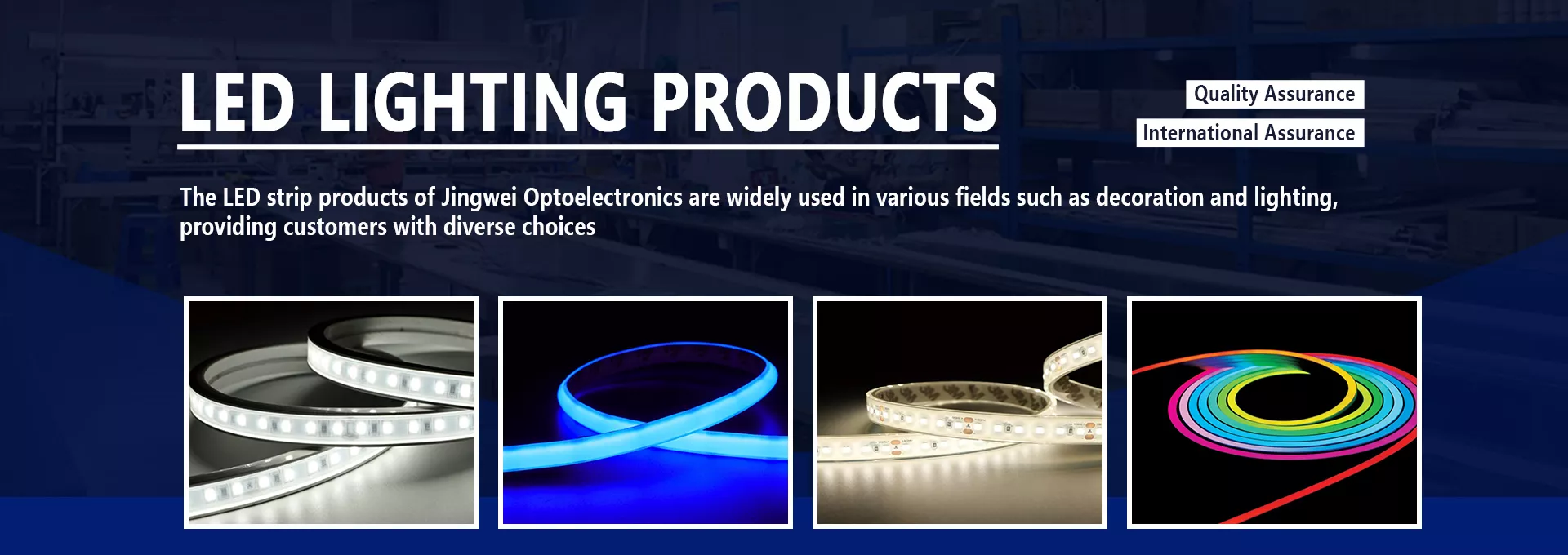 LED LIGHTING PRODUCTS

Quality Assurance

International Assurance

The LED strip products of Jingwei Optoelectronics are widely used in various fields such as decoration and lighting, providing customers with diverse choices